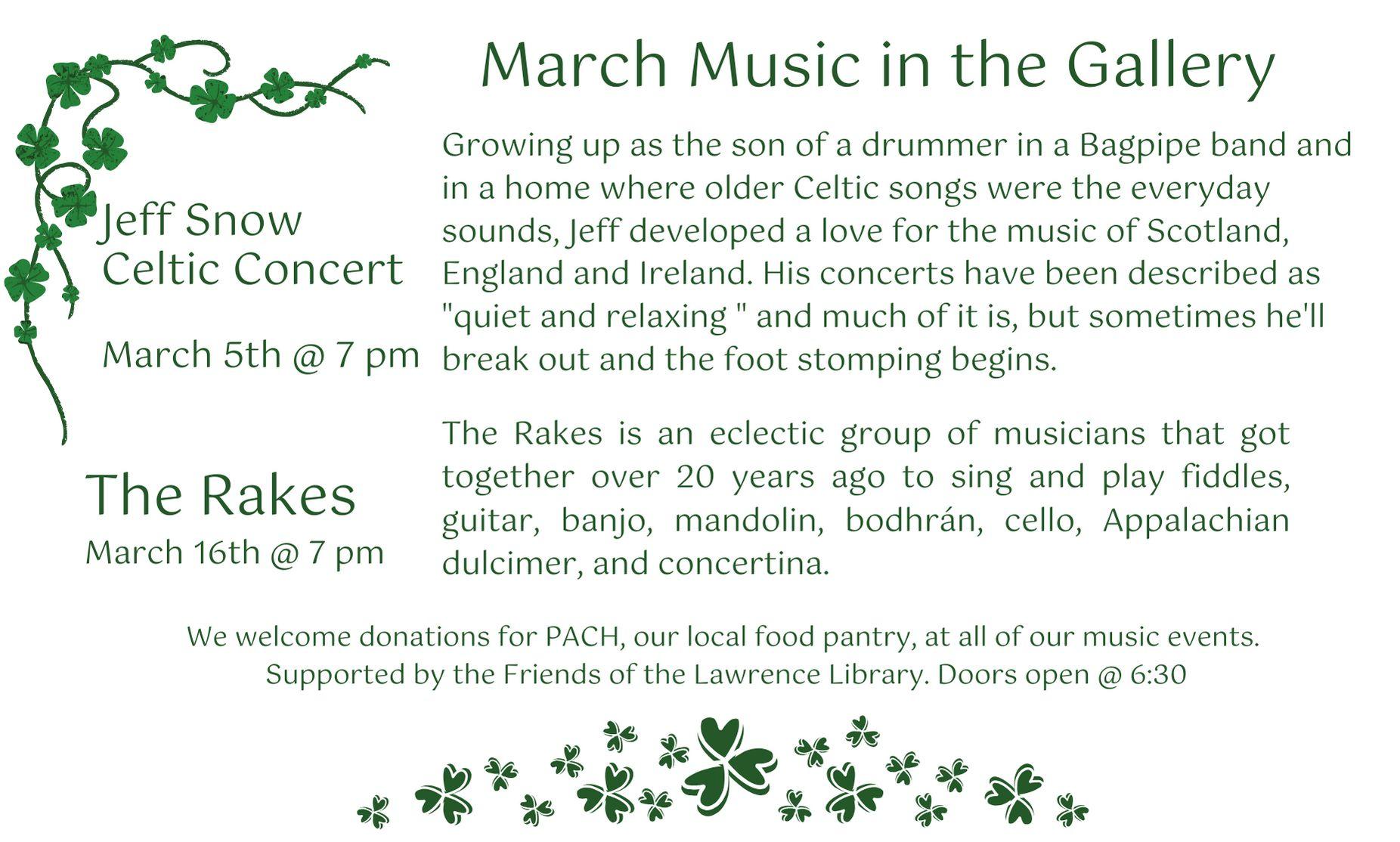 March Music in the Gallery

Jeff Snow
Celtic Concert

March 5th @ 7 pm

Growing up as the son of a drummer in a Bagpipe band and in a home where older Celtic songs were the everyday sounds, Jeff developed a love for the music of Scotland, England and Ireland. His concerts have been described as "quiet and relaxing " and much of it is, but sometimes he'll break out and the foot stomping begins.

The Rakes
March 16th @ 7 pm

The Rakes is an eclectic group of musicians that got together over 20 years ago to sing and play fiddles, guitar, banjo, mandolin, bodhrán, cello, Appalachian dulcimer, and concertina.

We welcome donations for PACH, our local food pantry, at all of our music events.
Supported by the Friends of the Lawrence Library. Doors open @ 6:30